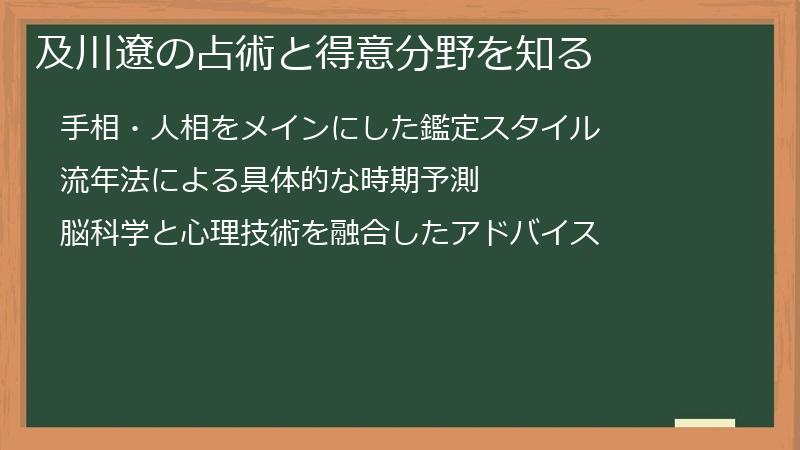 及川遼の占術と得意分野を知る

手相・人相をメインにした鑑定スタイル

流年法による具体的な時期予測

脳科学と心理技術を融合したアドバイス